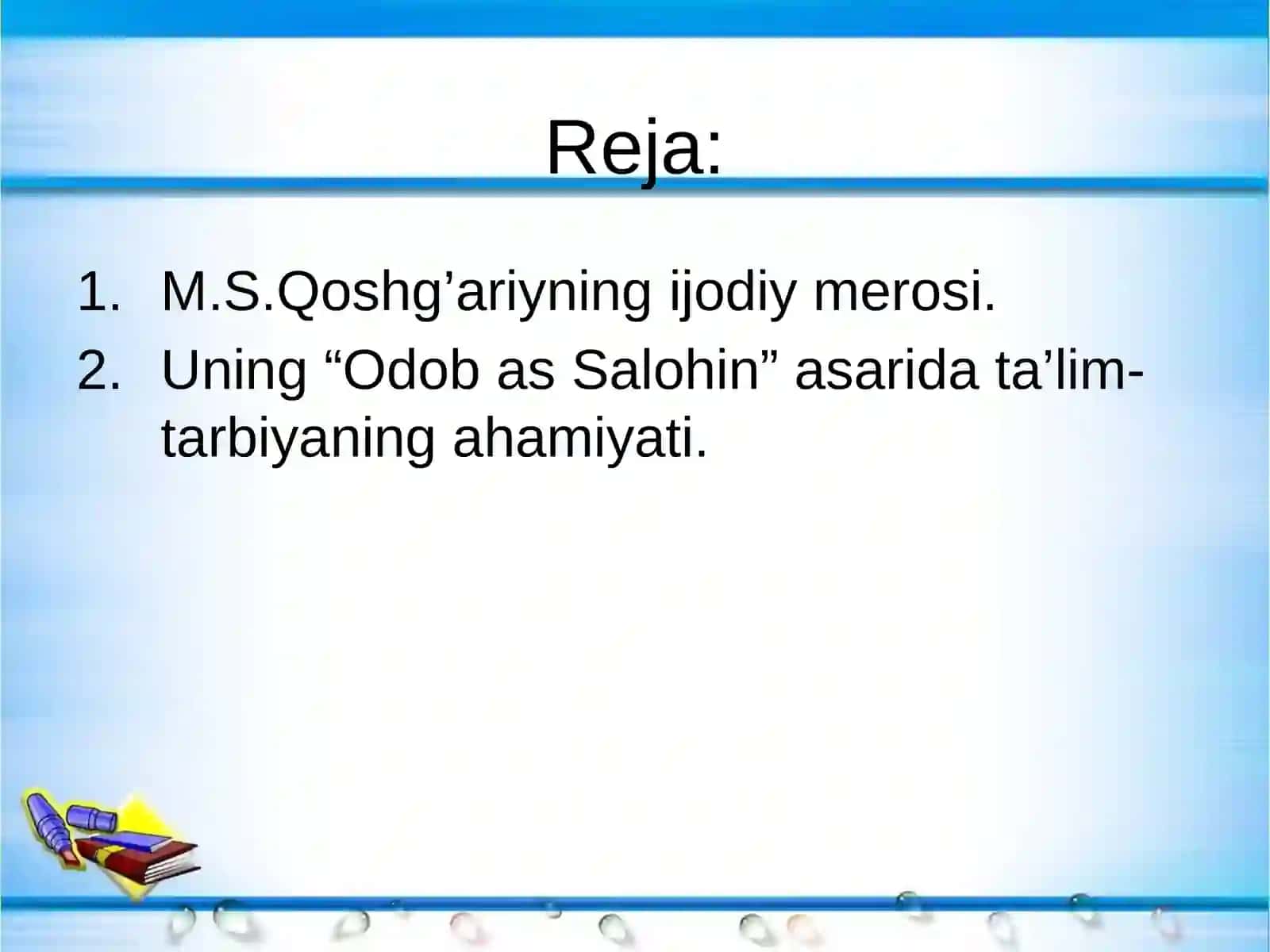 Reja:

1. M.S.Qoshg’ariyning ijodiy merosi.
2. Uning “Odob as Salohin” asarida ta’lim-tarbiyaning ahamiyati.